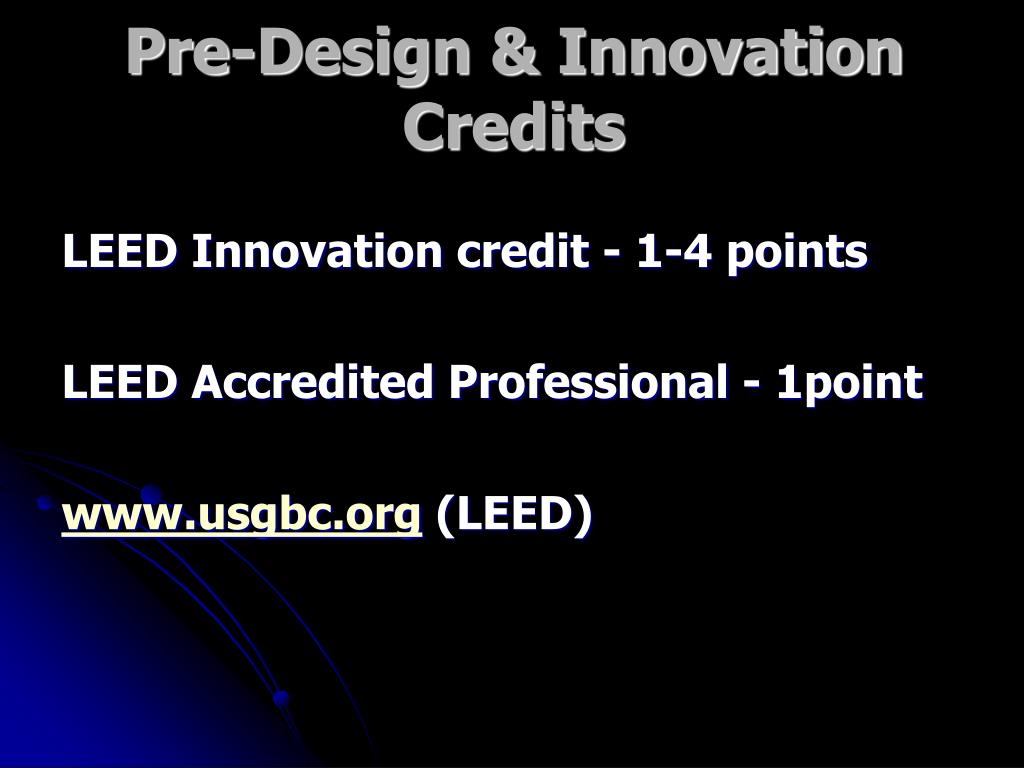 Pre-Design & Innovation Credits

LEED Innovation credit - 1-4 points

LEED Accredited Professional - 1point

www.usgbc.org (LEED)